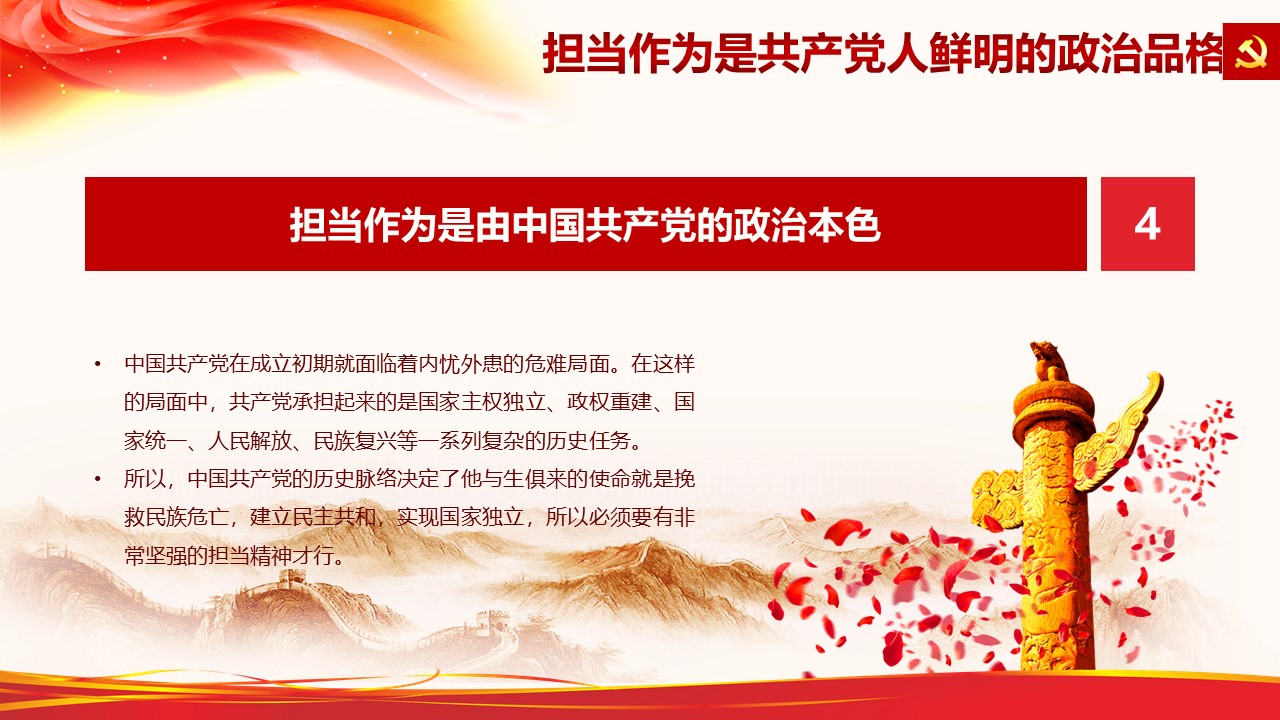 担当作为是共产党人鲜明的政治品格

担当作为是由中国共产党的政治本色

4

• 中国共产党在成立初期就面临着内忧外患的危难局面。在这样的局面中，共产党承担起来的是国家主权独立、政权重建、国家统一、人民解放、民族复兴等一系列复杂的历史任务。

• 所以，中国共产党的历史脉络决定了他与生俱来的使命就是挽救民族危亡，建立民主共和，实现国家独立，所以必须要有非常坚强的担当精神才行。